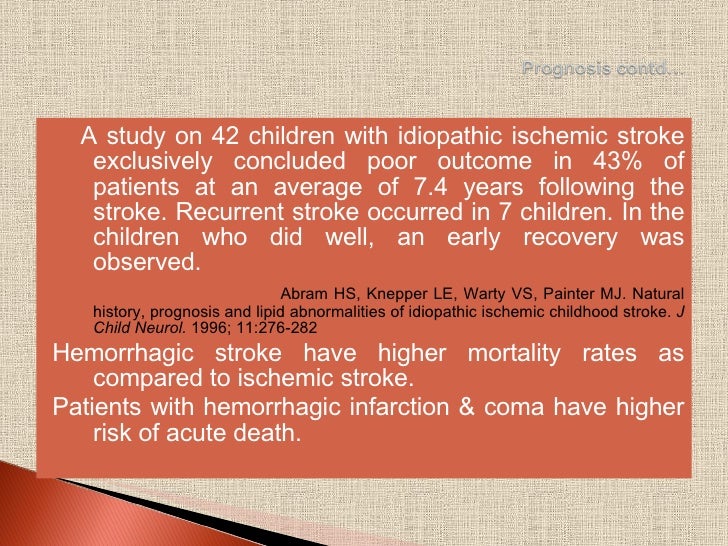 Prognosis contd…

A study on 42 children with idiopathic ischemic stroke exclusively concluded poor outcome in 43% of patients at an average of 7.4 years following the stroke. Recurrent stroke occurred in 7 children. In the children who did well, an early recovery was observed.

Abram HS, Knepper LE, Warty VS, Painter MJ. Natural history, prognosis and lipid abnormalities of idiopathic ischemic childhood stroke. J Child Neurol. 1996; 11:276-282

Hemorrhagic stroke have higher mortality rates as compared to ischemic stroke.

Patients with hemorrhagic infarction & coma have higher risk of acute death.